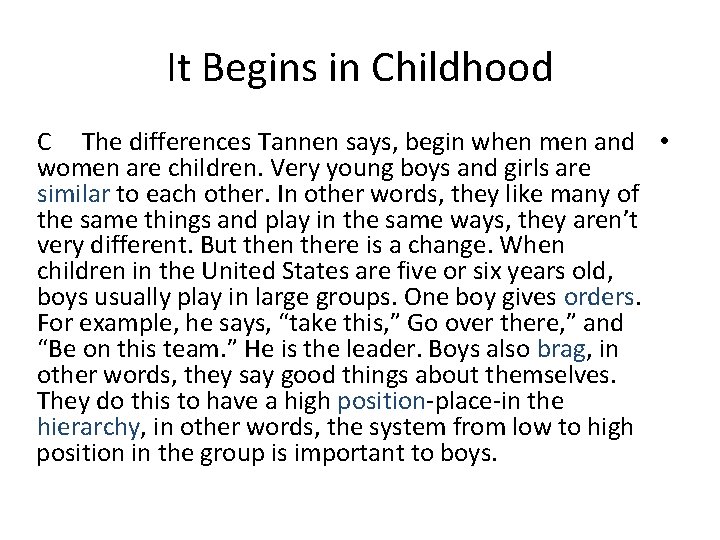 It Begins in Childhood

C The differences Tannen says, begin when men and women are children. Very young boys and girls are similar to each other. In other words, they like many of the same things and play in the same ways, they aren’t very different. But then there is a change. When children in the United States are five or six years old, boys usually play in large groups. One boy gives orders. For example, he says, “take this,” Go over there,” and “Be on this team.” He is the leader. Boys also brag, in other words, they say good things about themselves. They do this to have a high position-place-in the hierarchy, in other words, the system from low to high position in the group is important to boys.

•